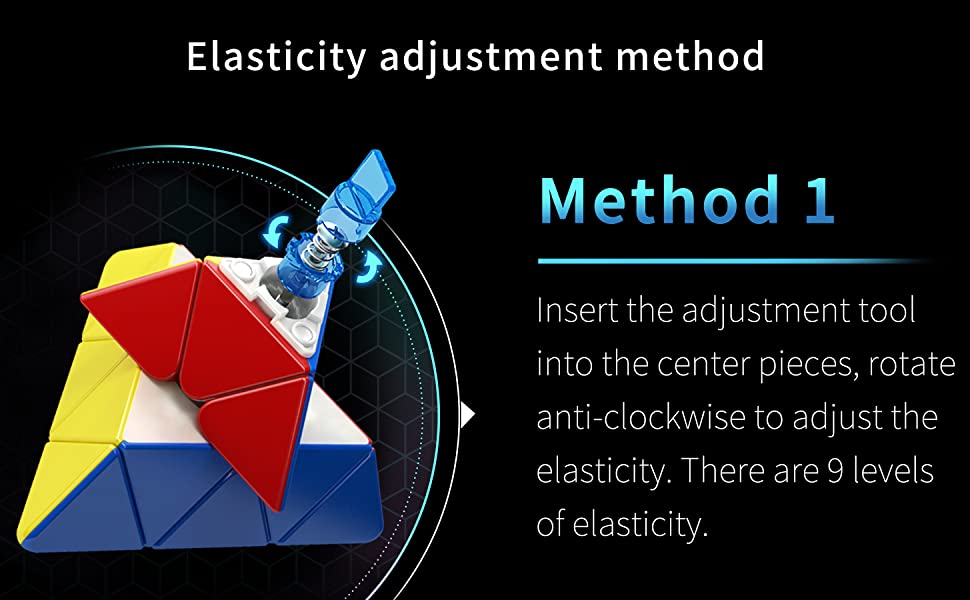 Elasticity adjustment method

Method 1

Insert the adjustment tool into the center pieces, rotate anti-clockwise to adjust the elasticity. There are 9 levels of elasticity.